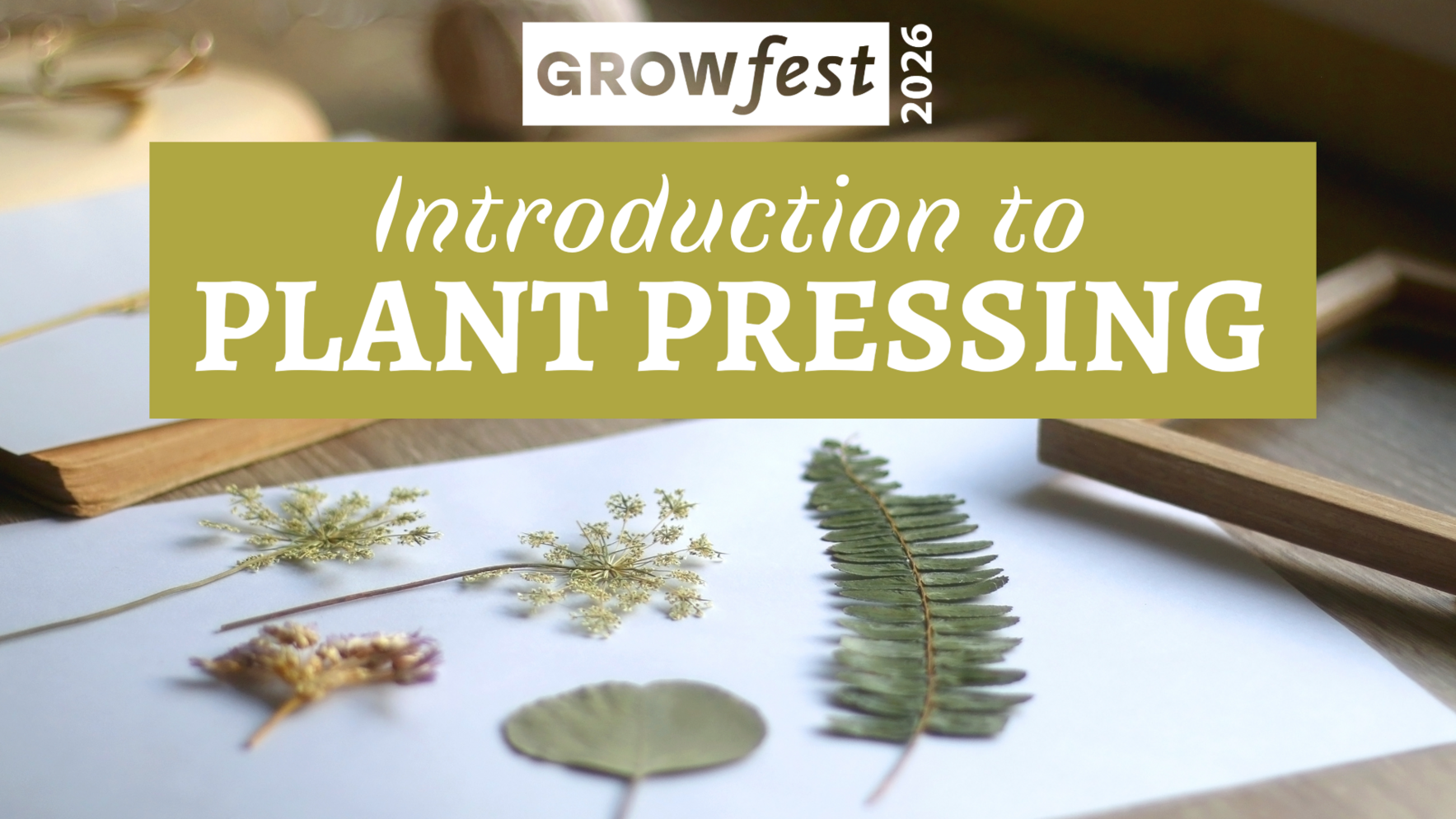 GROWfest 2026

Introduction to
PLANT PRESSING